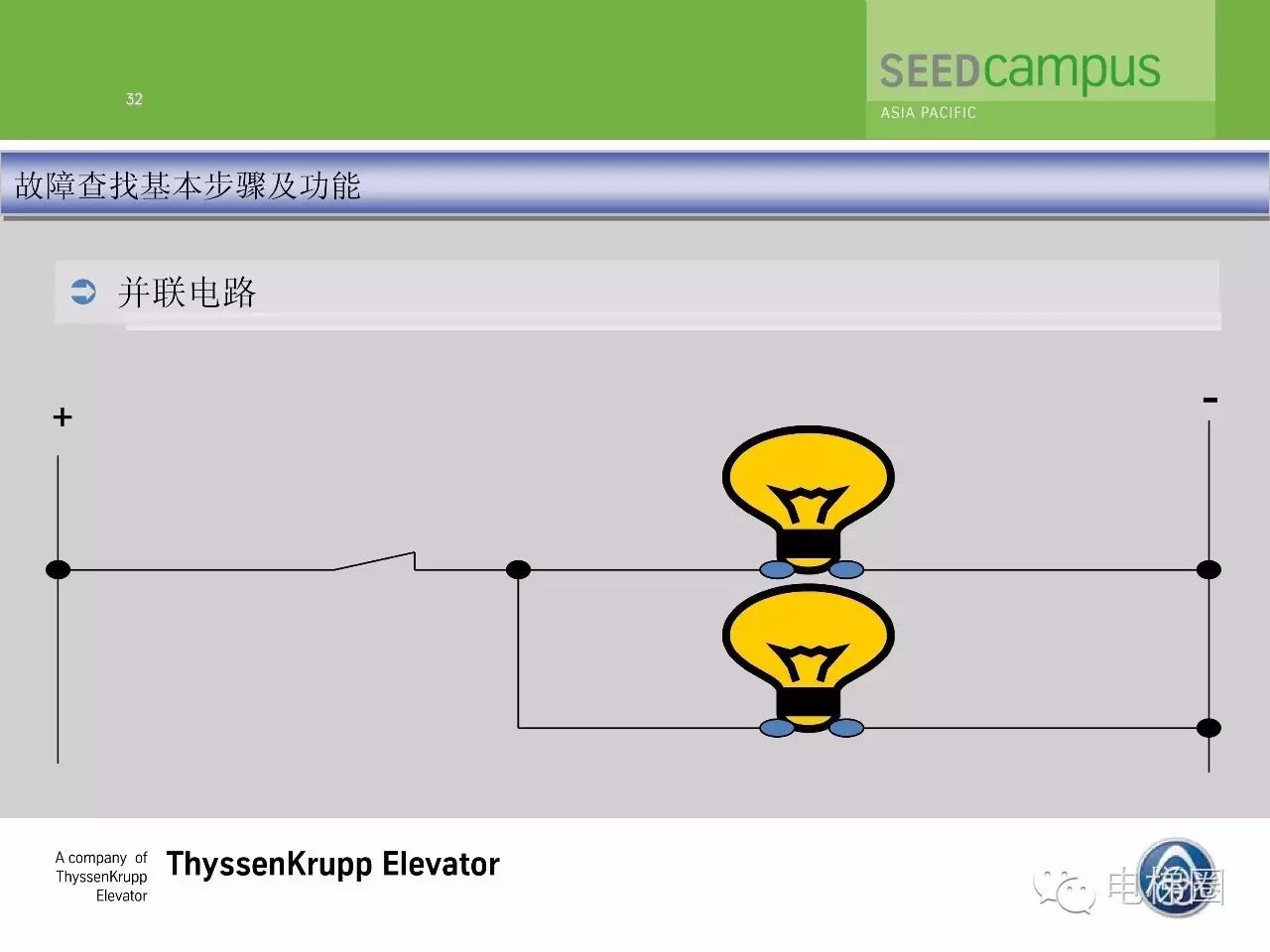 32

SEEDcampus
ASIA PACIFIC

故障查找基本步骤及功能

并联电路

+

-

A company of ThyssenKrupp Elevator

ThyssenKrupp Elevator

电梯圈